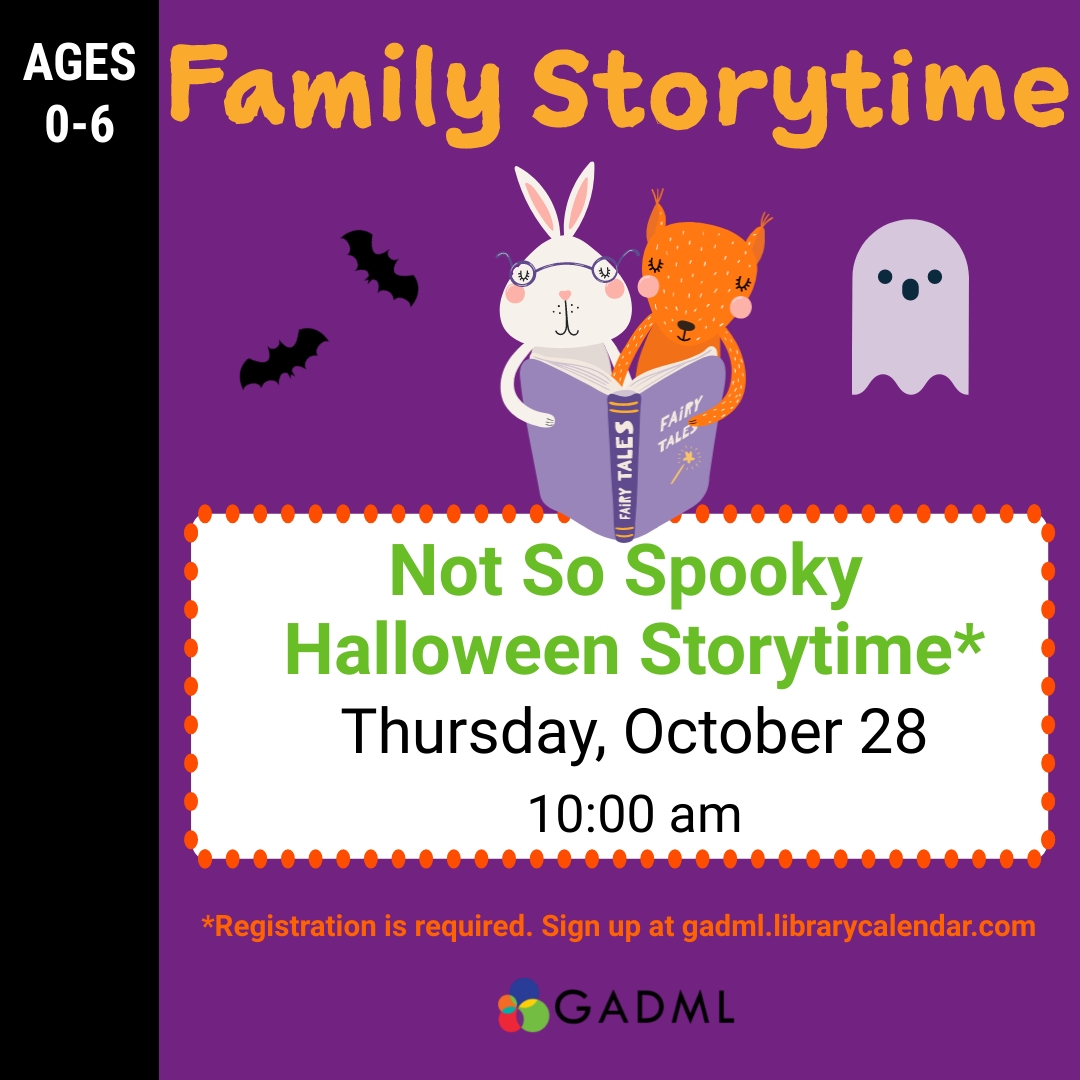 AGES 0-6

Family Storytime

FAIRY TALES

FAIRY TALES

Not So Spooky Halloween Storytime*

Thursday, October 28

10:00 am

*Registration is required. Sign up at gadml.librarycalendar.com

GADML